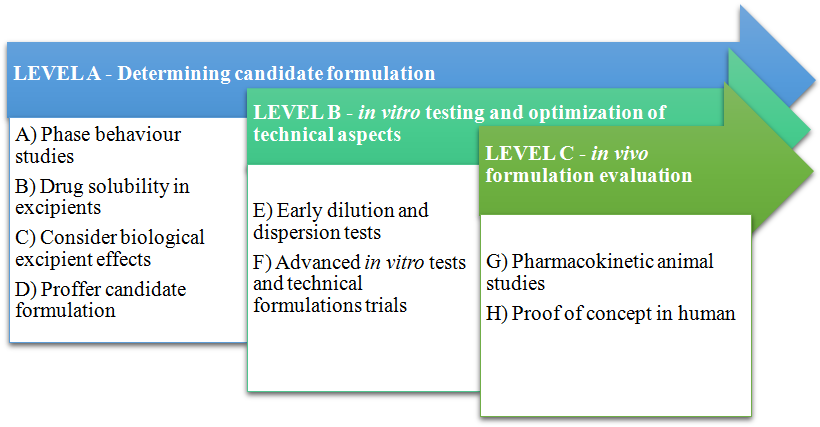 LEVEL A - Determining candidate formulation

A) Phase behaviour studies

B) Drug solubility in excipients

C) Consider biological excipient effects

D) Proffer candidate formulation

LEVEL B - in vitro testing and optimization of technical aspects

E) Early dilution and dispersion tests

F) Advanced in vitro tests and technical formulations trials

LEVEL C - in vivo formulation evaluation

G) Pharmacokinetic animal studies

H) Proof of concept in human